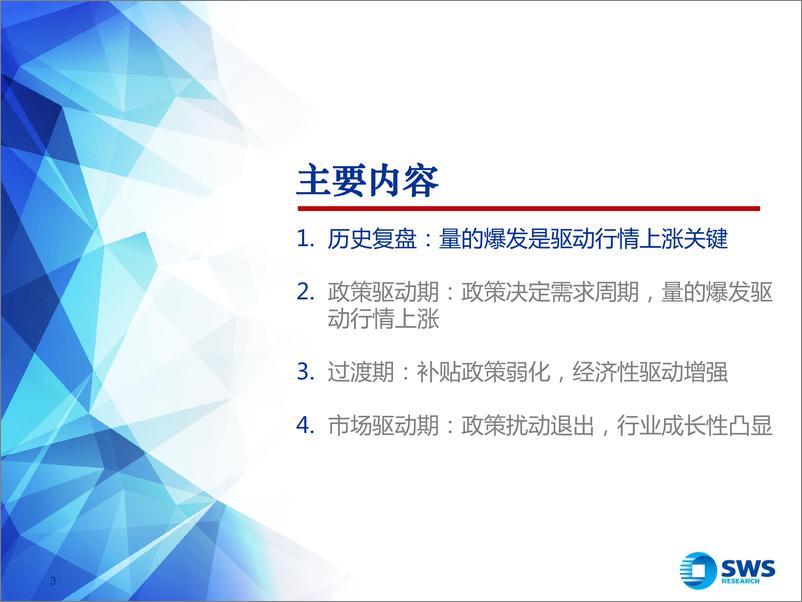 主要内容

1. 历史复盘：量的爆发是驱动行情上涨关键

2. 政策驱动期：政策决定需求周期，量的爆发驱动行情上涨

3. 过渡期：补贴政策弱化，经济性驱动增强

4. 市场驱动期：政策扰动退出，行业成长性凸显

3

SWS RESEARCH